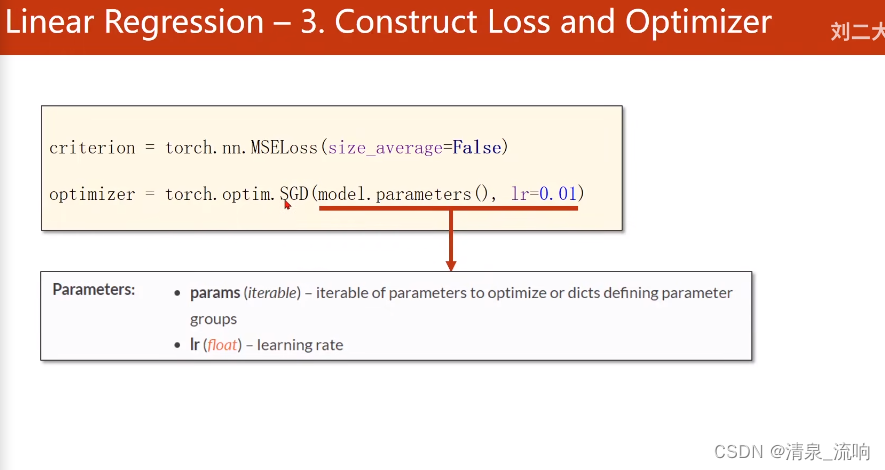 Linear Regression – 3. Construct Loss and Optimizer

刘二大

criterion = torch.nn.MSELoss(size_average=False)

optimizer = torch.optim.SGD(model.parameters(), lr=0.01)

Parameters:
• params (iterable) – iterable of parameters to optimize or dicts defining parameter groups
• lr (float) – learning rate

CSDN @清泉_流响